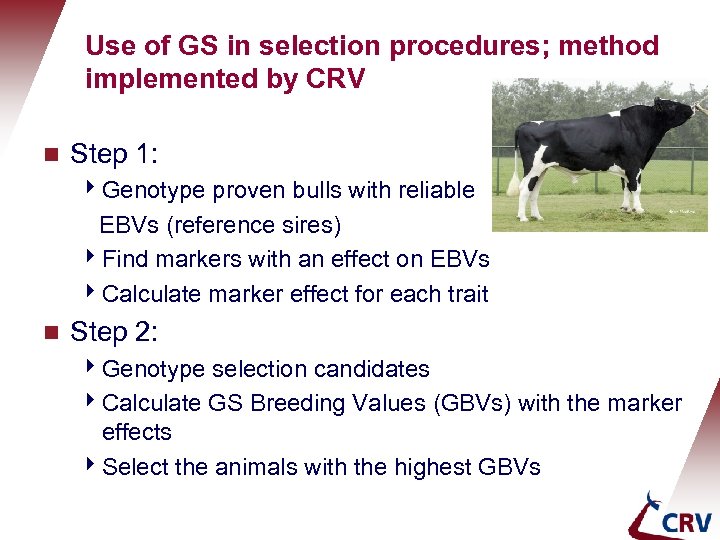 Use of GS in selection procedures; method implemented by CRV

Step 1:

Genotype proven bulls with reliable EBVs (reference sires)

Find markers with an effect on EBVs

Calculate marker effect for each trait

Step 2:

Genotype selection candidates

Calculate GS Breeding Values (GBVs) with the marker effects

Select the animals with the highest GBVs

CRV